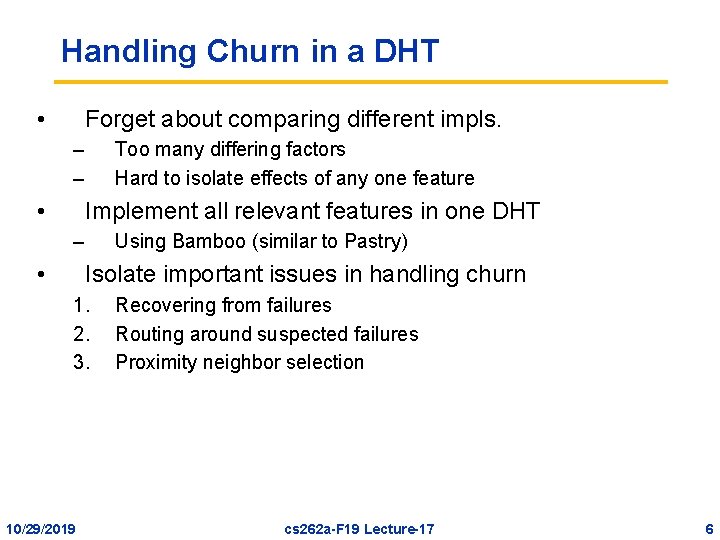 Handling Churn in a DHT

• Forget about comparing different impls.
– Too many differing factors
– Hard to isolate effects of any one feature

• Implement all relevant features in one DHT
– Using Bamboo (similar to Pastry)

• Isolate important issues in handling churn
1. Recovering from failures
2. Routing around suspected failures
3. Proximity neighbor selection

10/29/2019 cs262a-F19 Lecture-17 6